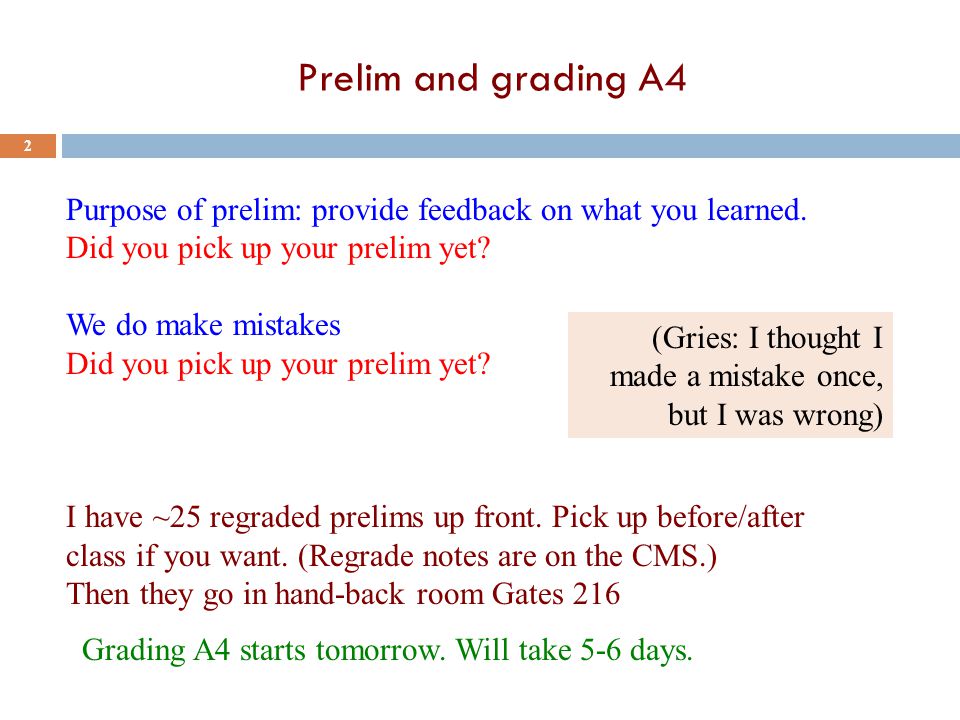 Prelim and grading A4

2

Purpose of prelim: provide feedback on what you learned.
Did you pick up your prelim yet?

We do make mistakes
Did you pick up your prelim yet?

(Gries: I thought I made a mistake once, but I was wrong)

I have ~25 regraded prelims up front. Pick up before/after class if you want. (Regrade notes are on the CMS.)
Then they go in hand-back room Gates 216

Grading A4 starts tomorrow. Will take 5-6 days.